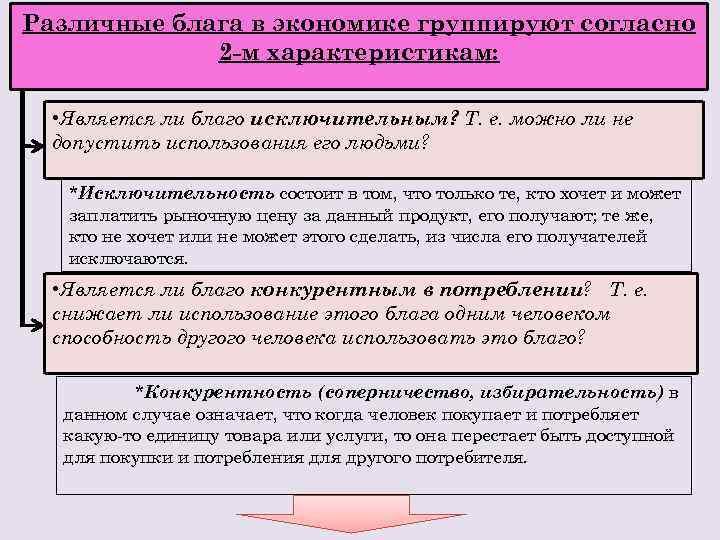 Различные блага в экономике группируют согласно 2-м характеристикам:

•Является ли благо исключительным? Т. е. можно ли не допустить использования его людьми?

*Исключительность состоит в том, что только те, кто хочет и может заплатить рыночную цену за данный продукт, его получают; те же, кто не хочет или не может этого сделать, из числа его получателей исключаются.

•Является ли благо конкурентным в потреблении? Т. е. снижает ли использование этого блага одним человеком способность другого человека использовать это благо?

*Конкурентность (соперничество, избирательность) в данном случае означает, что когда человек покупает и потребляет какую-то единицу товара или услуги, то она перестает быть доступной для покупки и потребления для другого потребителя.